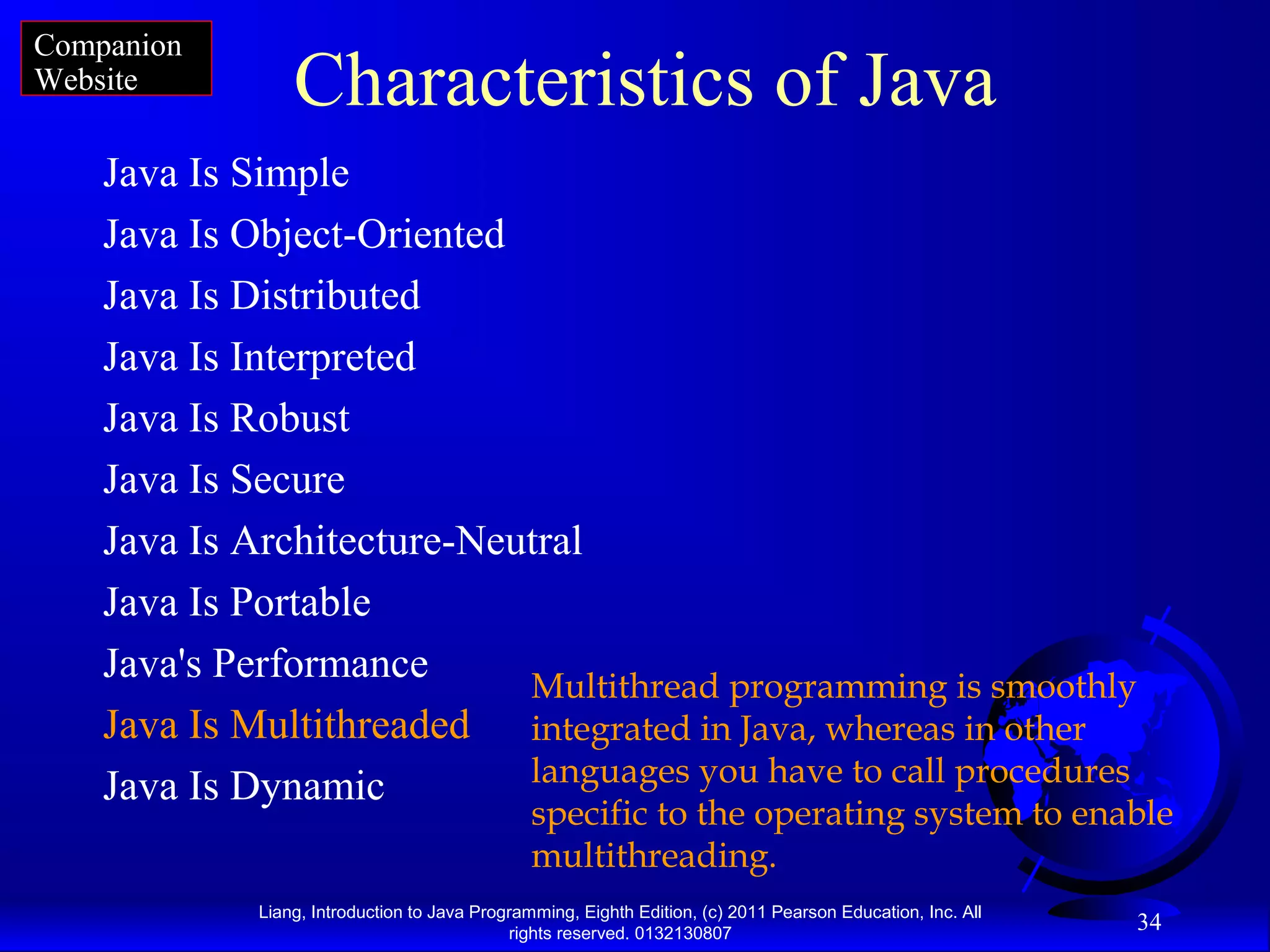 Companion Website

Characteristics of Java

Java Is Simple

Java Is Object-Oriented

Java Is Distributed

Java Is Interpreted

Java Is Robust

Java Is Secure

Java Is Architecture-Neutral

Java Is Portable

Java's Performance

Java Is Multithreaded

Java Is Dynamic

Multithread programming is smoothly integrated in Java, whereas in other languages you have to call procedures specific to the operating system to enable multithreading.

Liang, Introduction to Java Programming, Eighth Edition, (c) 2011 Pearson Education, Inc. All rights reserved. 0132130807

34